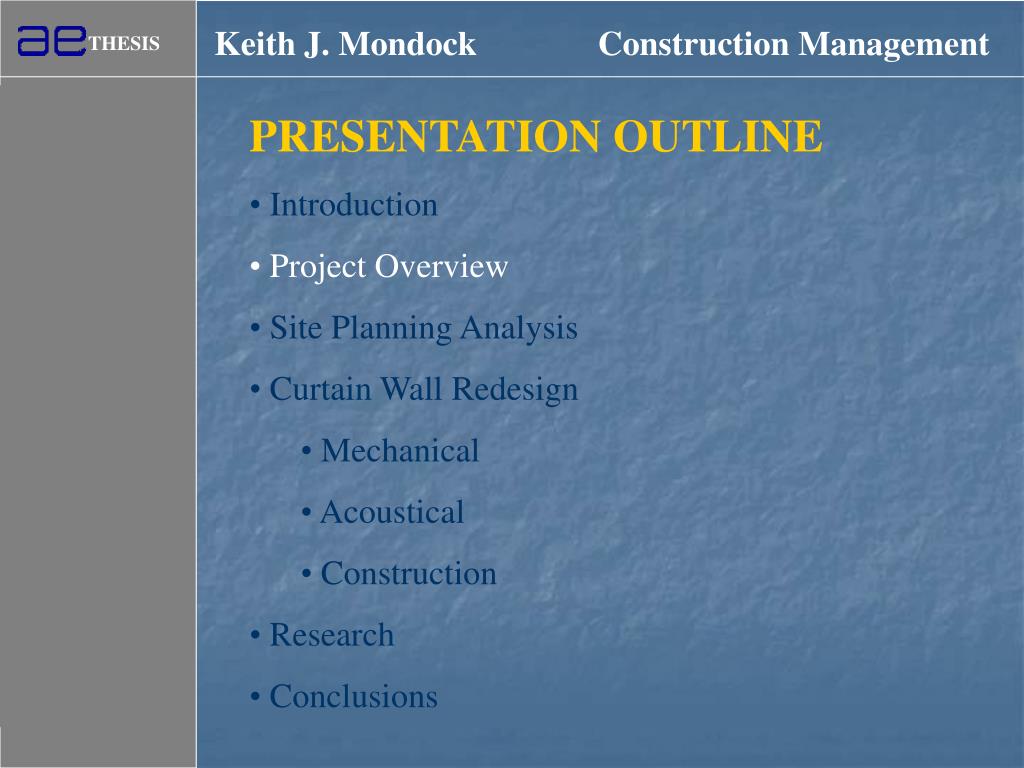 ae THESIS

Keith J. Mondock

Construction Management

PRESENTATION OUTLINE

• Introduction

• Project Overview

• Site Planning Analysis

• Curtain Wall Redesign

• Mechanical

• Acoustical

• Construction

• Research

• Conclusions